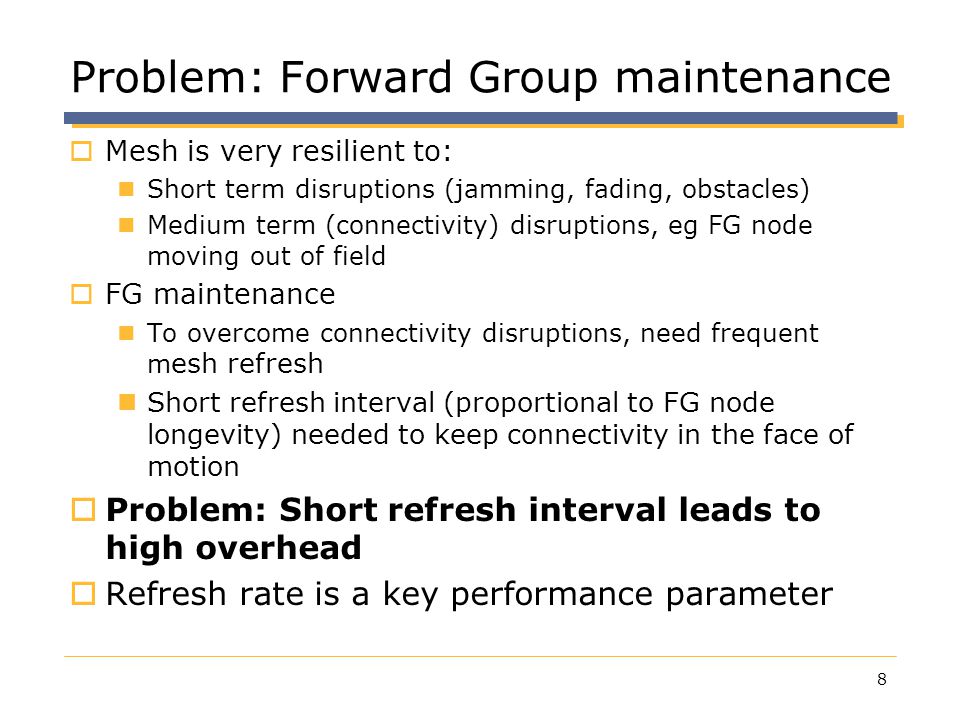 Problem: Forward Group maintenance

Mesh is very resilient to:

Short term disruptions (jamming, fading, obstacles)

Medium term (connectivity) disruptions, eg FG node moving out of field

FG maintenance

To overcome connectivity disruptions, need frequent mesh refresh

Short refresh interval (proportional to FG node longevity) needed to keep connectivity in the face of motion

Problem: Short refresh interval leads to high overhead

Refresh rate is a key performance parameter

8